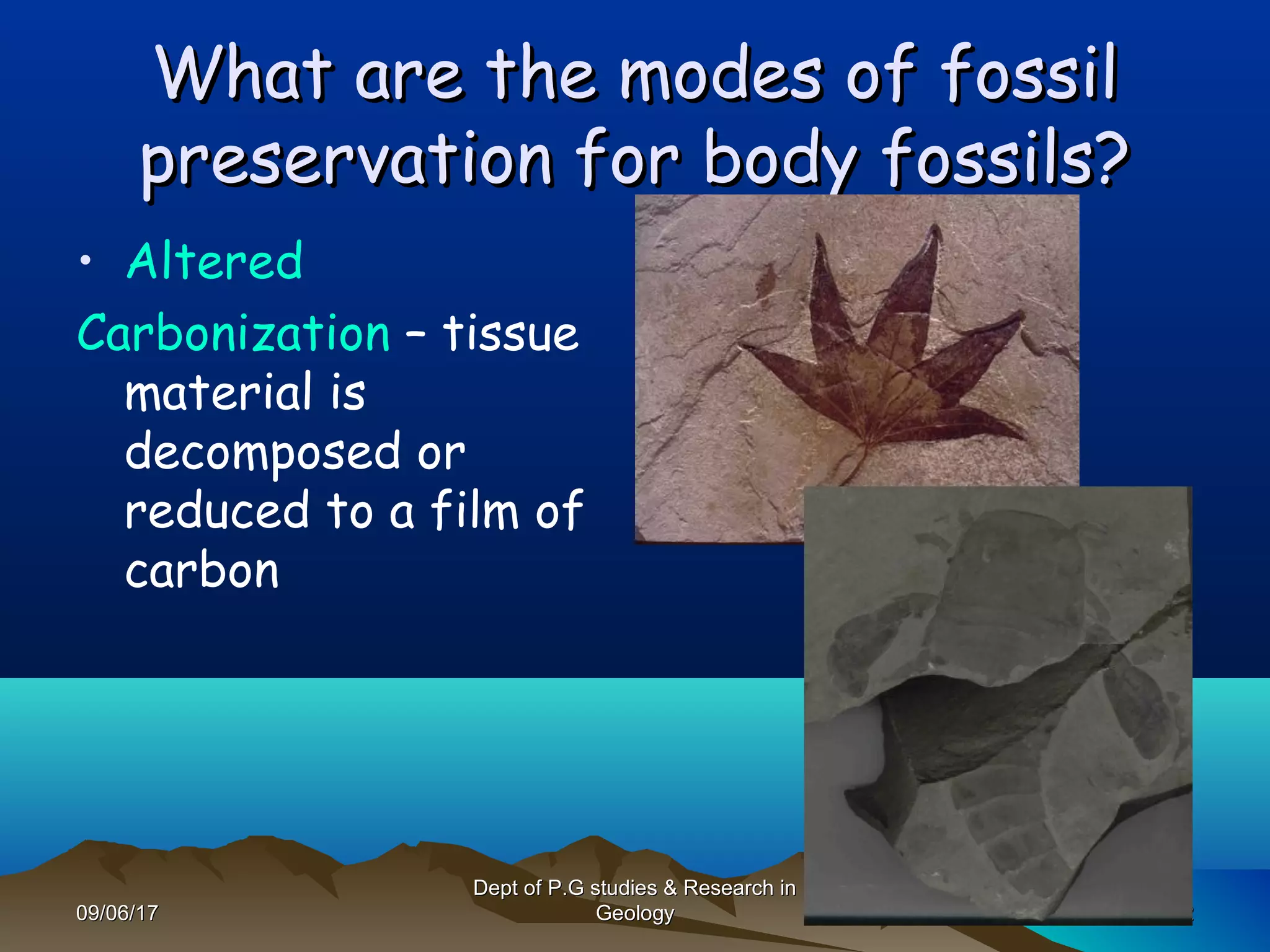 What are the modes of fossil preservation for body fossils?

• Altered

Carbonization – tissue material is decomposed or reduced to a film of carbon

09/06/17

Dept of P.G studies & Research in Geology